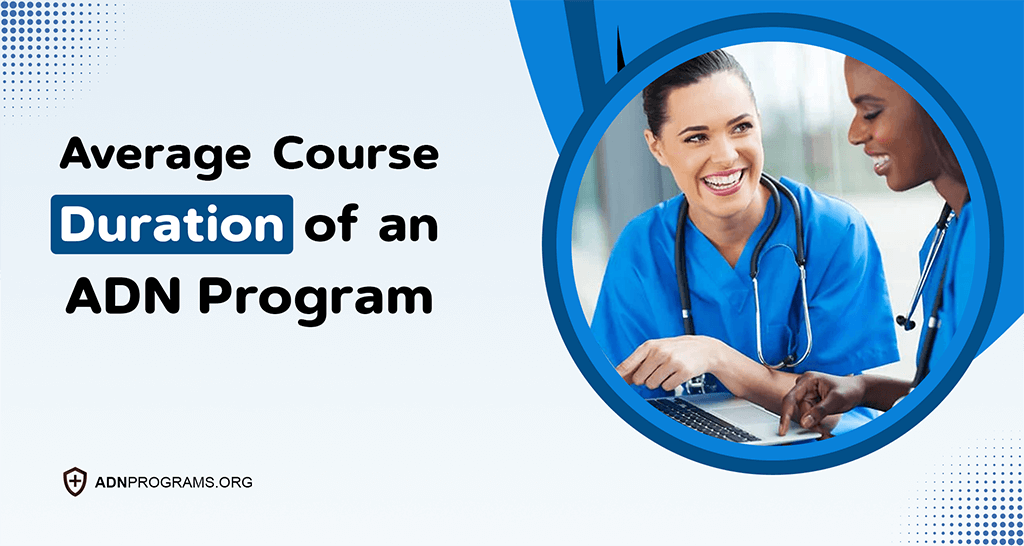 Average Course Duration of an ADN Program

ADNPROGRAMS.ORG